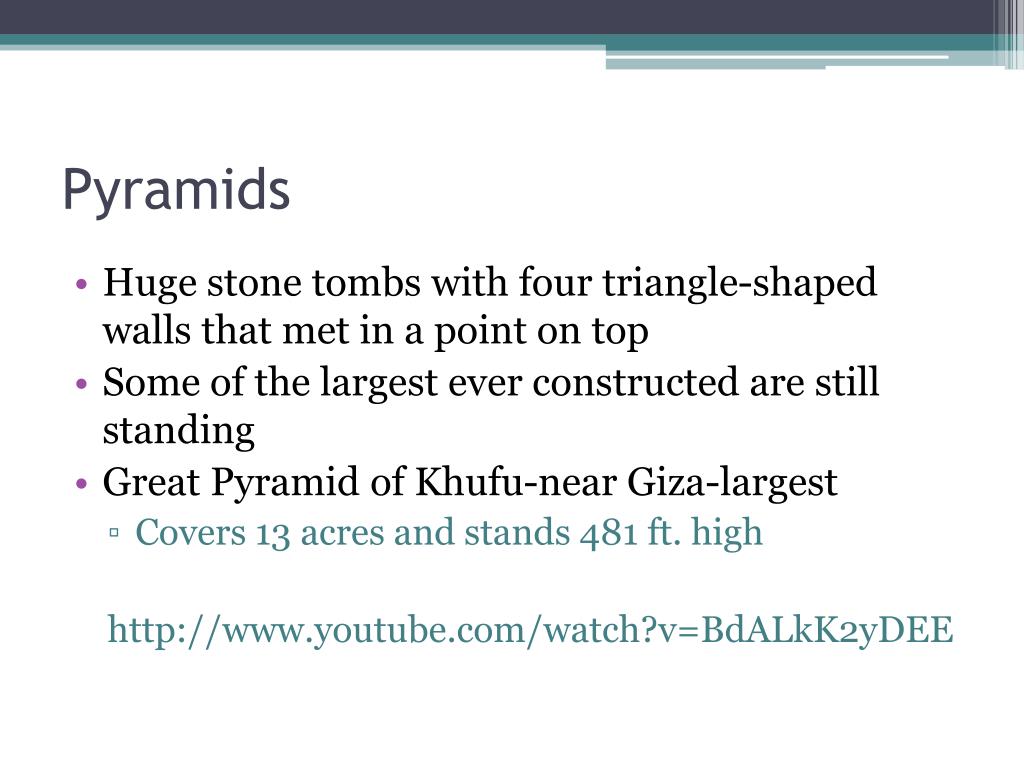 Pyramids

• Huge stone tombs with four triangle-shaped walls that met in a point on top
• Some of the largest ever constructed are still standing
• Great Pyramid of Khufu-near Giza-largest
▫ Covers 13 acres and stands 481 ft. high

http://www.youtube.com/watch?v=BdALkK2yDEE